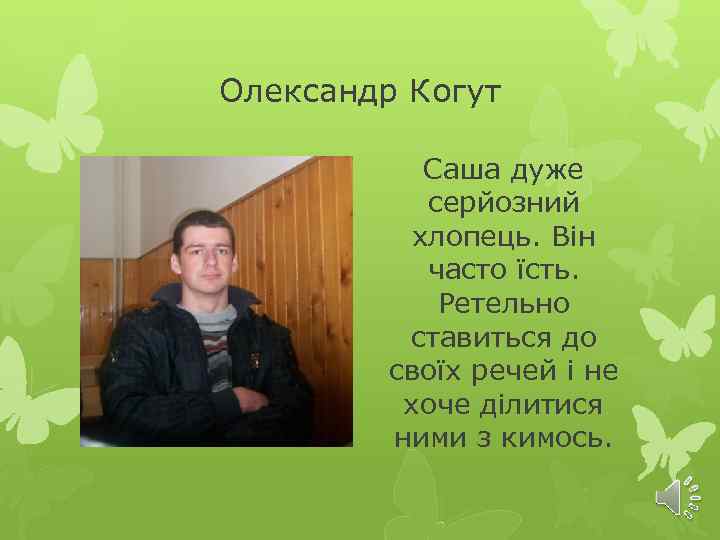 Олександр Когут

Саша дуже серйозний хлопець. Він часто їсть. Ретельно ставиться до своїх речей і не хоче ділитися ними з кимось.